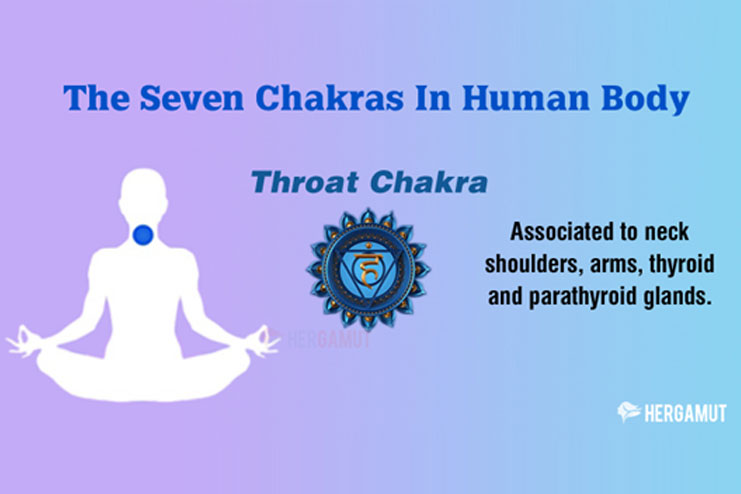 The Seven Chakras In Human Body

Throat Chakra

हं

Associated to neck shoulders, arms, thyroid and parathyroid glands.

HERGAMUT

HERGAMUT